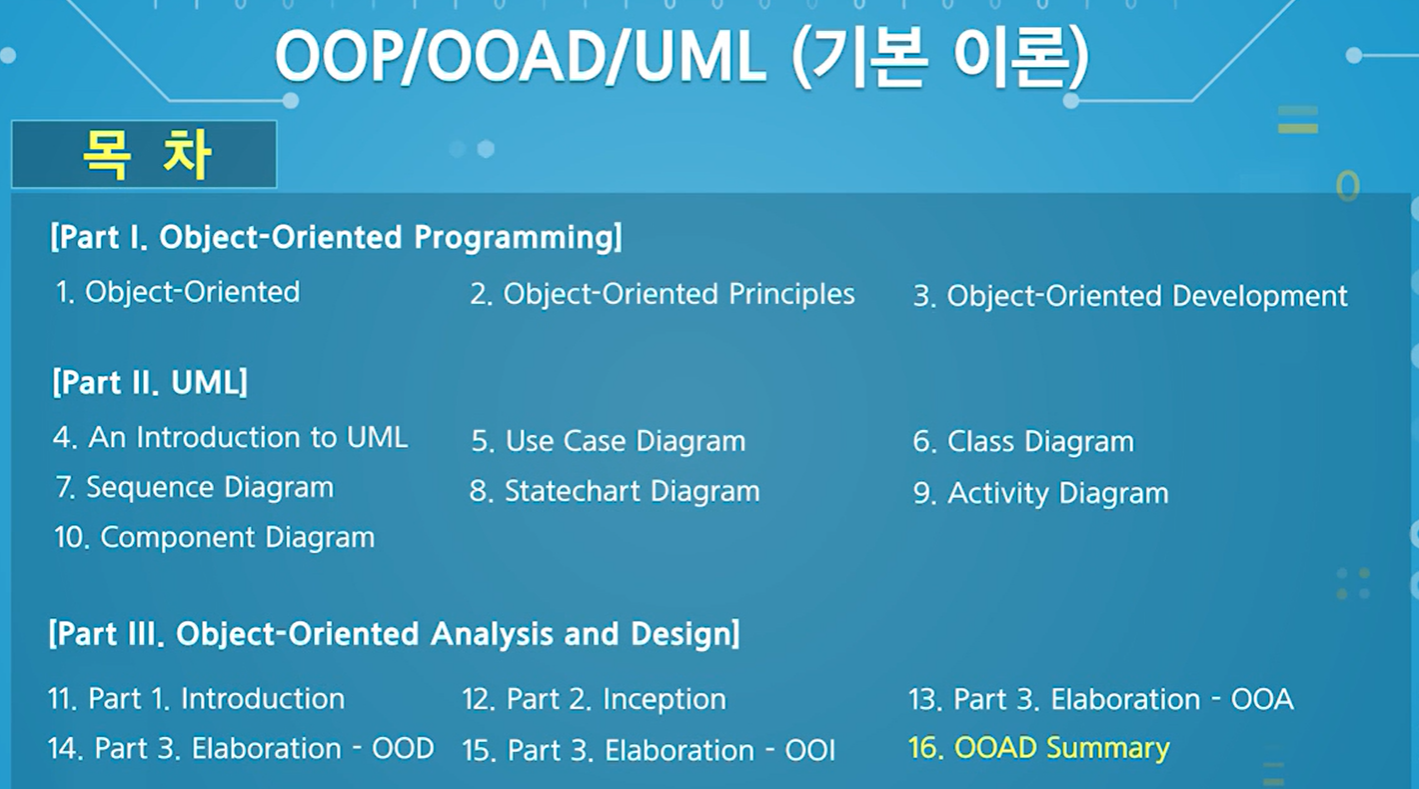 OOP/OOAD/UML (기본 이론)

목 차

[Part I. Object-Oriented Programming]

1. Object-Oriented
2. Object-Oriented Principles
3. Object-Oriented Development

[Part II. UML]

4. An Introduction to UML
5. Use Case Diagram
6. Class Diagram
7. Sequence Diagram
8. Statechart Diagram
9. Activity Diagram
10. Component Diagram

[Part III. Object-Oriented Analysis and Design]

11. Part 1. Introduction
12. Part 2. Inception
13. Part 3. Elaboration - OOA
14. Part 3. Elaboration - OOD
15. Part 3. Elaboration - OOI
16. OOAD Summary